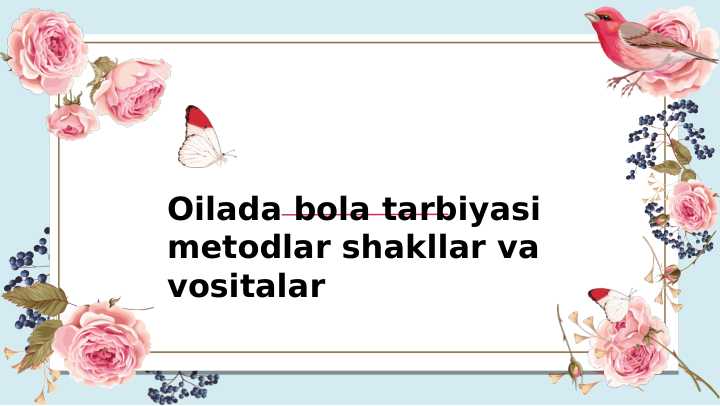 Oilada bola tarbiyasi metodlar shakllar va vositalar